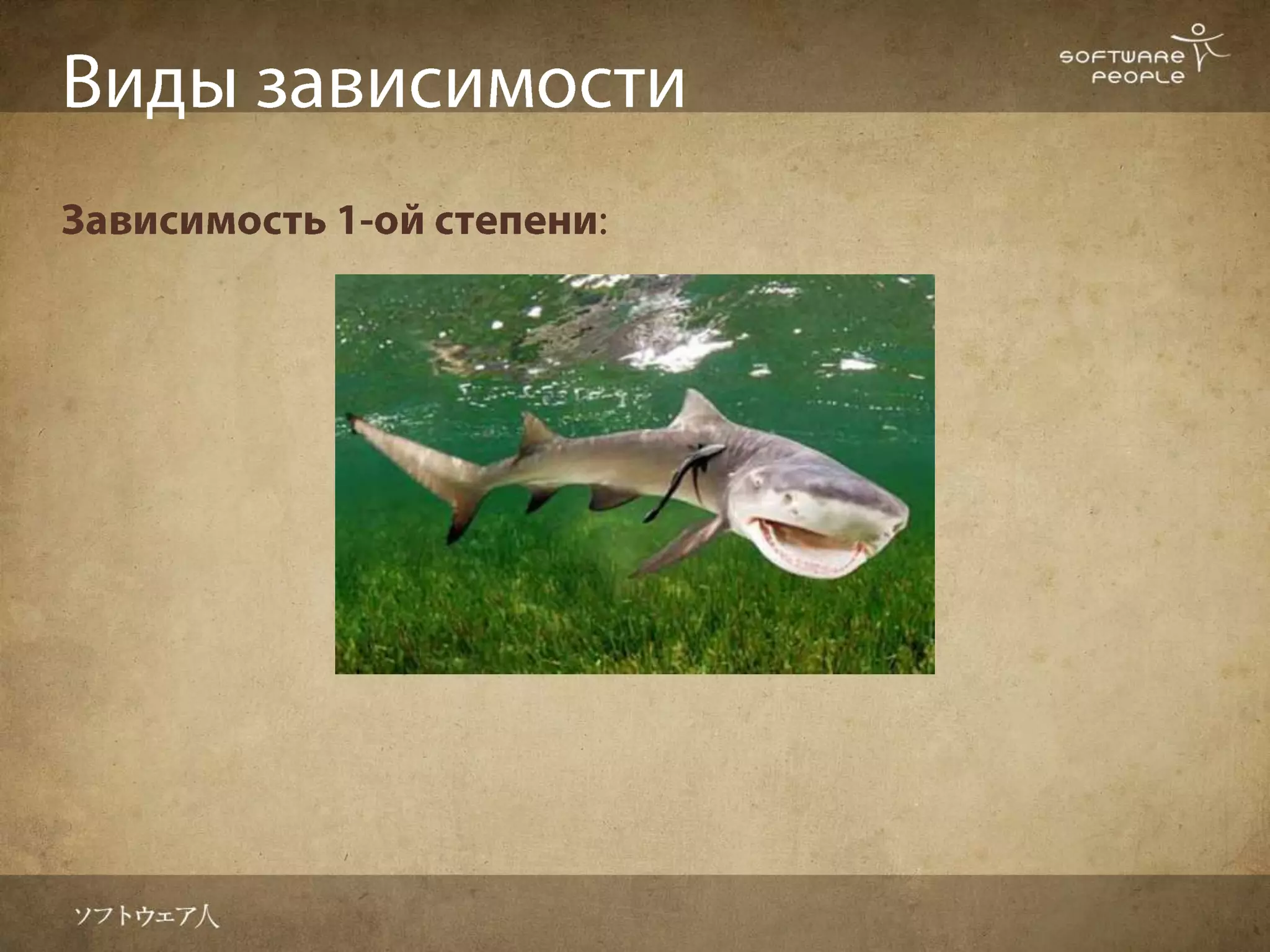 Виды зависимости

SOFTWARE PEOPLE

Зависимость 1-ой степени:

ソフトウェア人